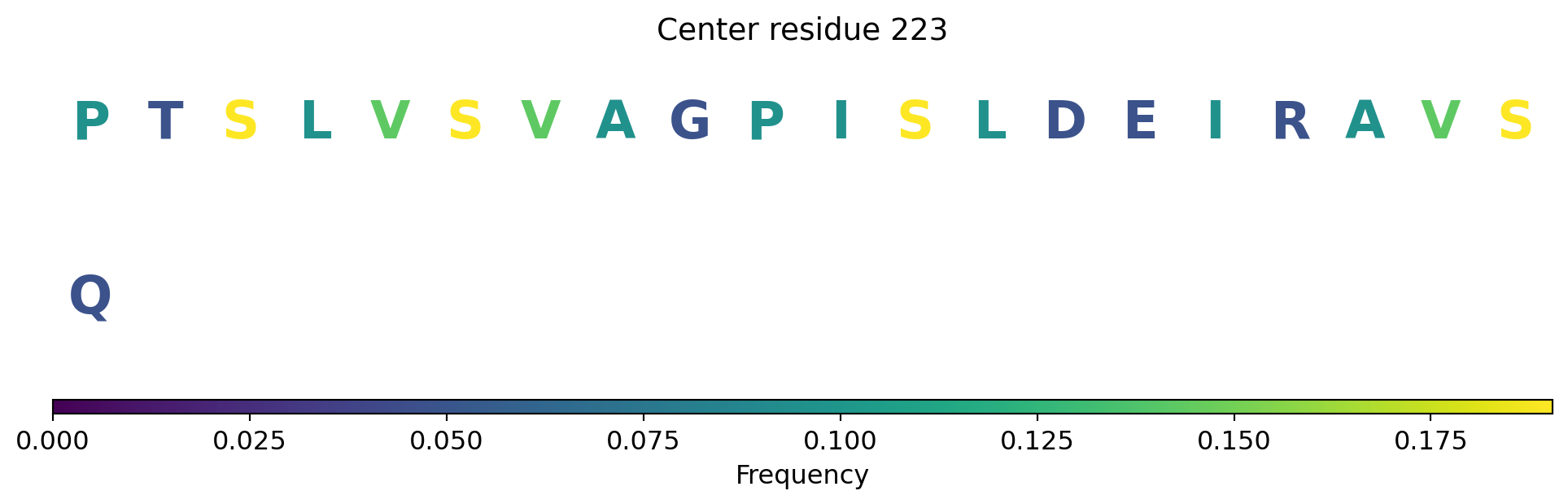 Center residue 223

P T S L V S V A G P I S L D E I R A V S

Q

0.000 0.025 0.050 0.075 0.100 0.125 0.150 0.175

Frequency